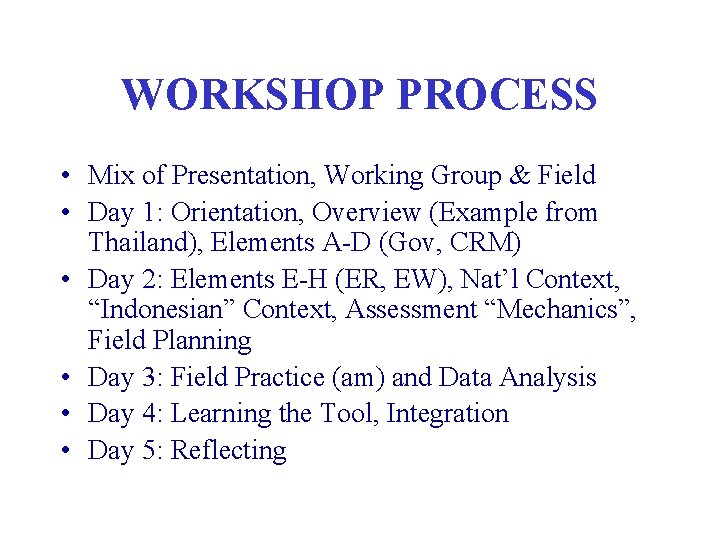 WORKSHOP PROCESS

• Mix of Presentation, Working Group & Field
• Day 1: Orientation, Overview (Example from Thailand), Elements A-D (Gov, CRM)
• Day 2: Elements E-H (ER, EW), Nat’l Context, “Indonesian” Context, Assessment “Mechanics”, Field Planning
• Day 3: Field Practice (am) and Data Analysis
• Day 4: Learning the Tool, Integration
• Day 5: Reflecting